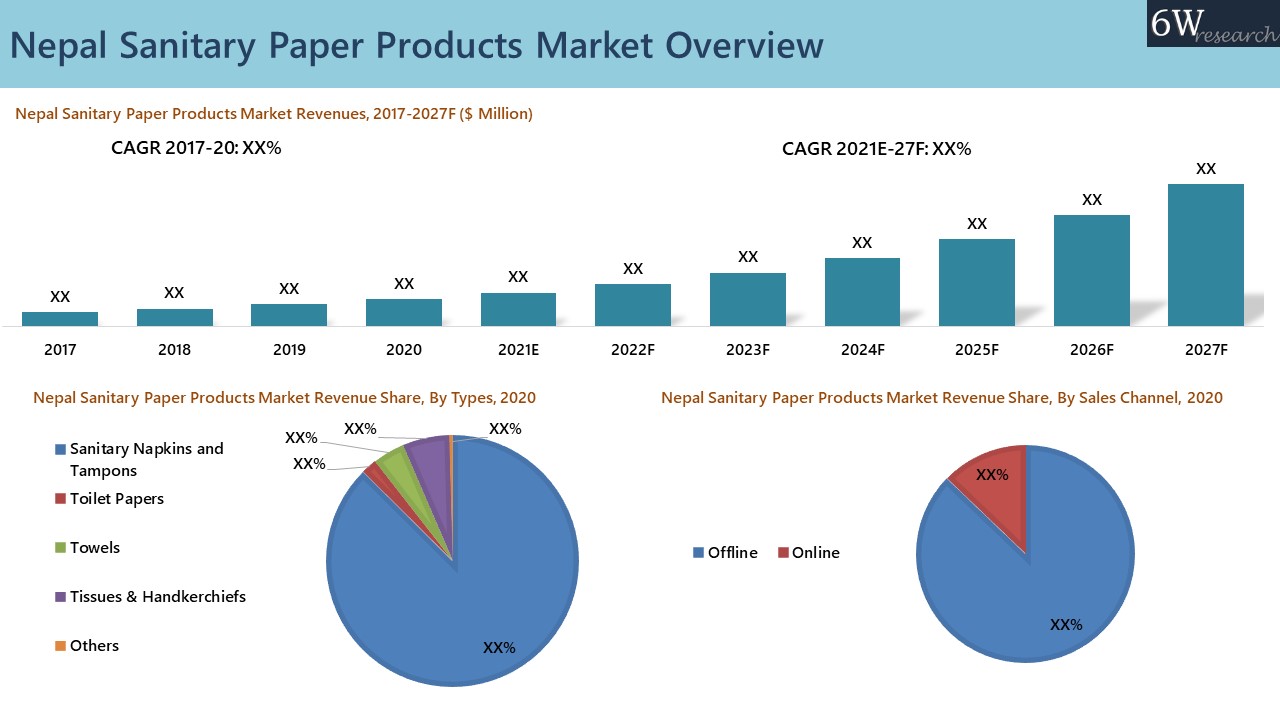 Nepal Sanitary Paper Products Market Overview

6W research

Nepal Sanitary Paper Products Market Revenues, 2017-2027F ($ Million)

CAGR 2017-20: XX%

CAGR 2021E-27F: XX%

XX XX XX XX XX XX XX XX XX XX XX

2017 2018 2019 2020 2021E 2022F 2023F 2024F 2025F 2026F 2027F

Nepal Sanitary Paper Products Market Revenue Share, By Types, 2020

Sanitary Napkins and Tampons
Toilet Papers
Towels
Tissues & Handkerchiefs
Others

XX%
XX%
XX%
XX%
XX%

Nepal Sanitary Paper Products Market Revenue Share, By Sales Channel, 2020

Offline Online

XX%
XX%